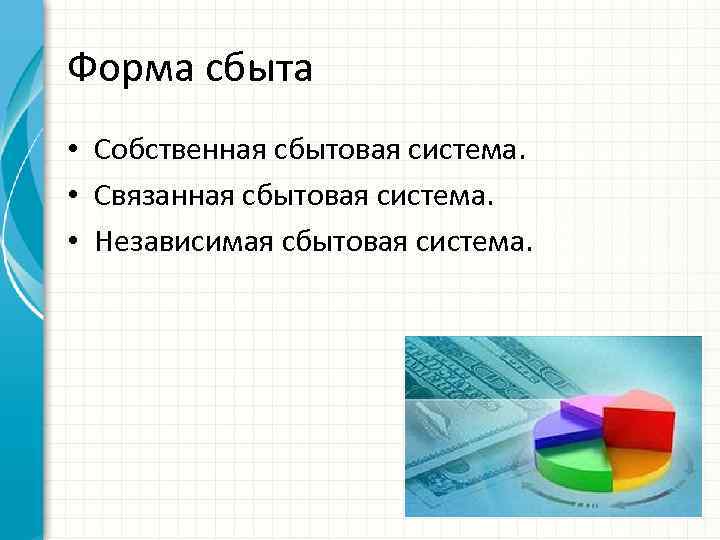 Форма сбыта

• Собственная сбытовая система.
• Связанная сбытовая система.
• Независимая сбытовая система.